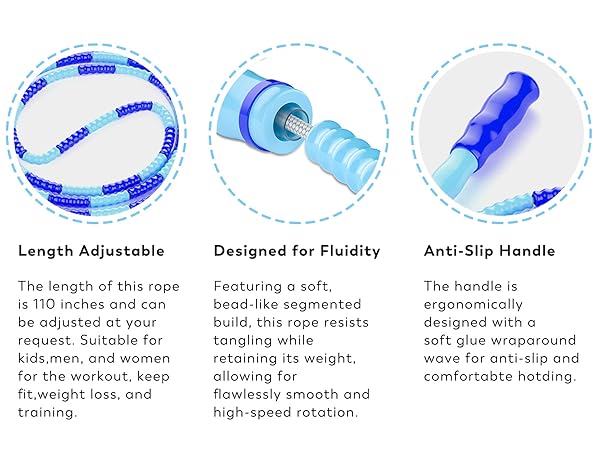 Length Adjustable

The length of this rope is 110 inches and can be adjusted at your request. Suitable for kids,men, and women for the workout, keep fit,weight loss, and training.

Designed for Fluidity

Featuring a soft, bead-like segmented build, this rope resists tangling while retaining its weight, allowing for flawlessly smooth and high-speed rotation.

Anti-Slip Handle

The handle is ergonomically designed with a soft glue wraparound wave for anti-slip and comfortabte hotding.